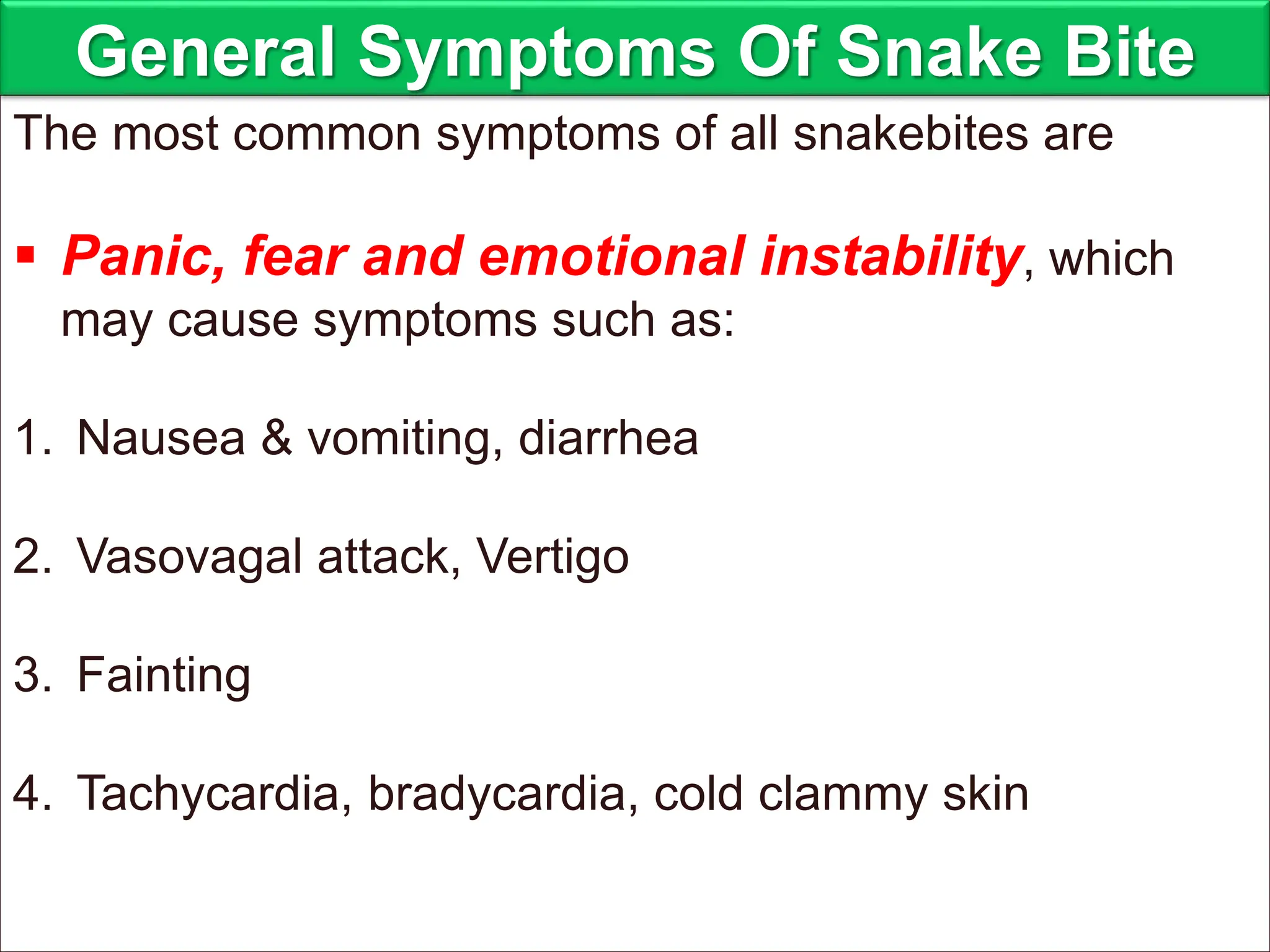 General Symptoms Of Snake Bite

The most common symptoms of all snakebites are

▪ Panic, fear and emotional instability, which may cause symptoms such as:

1. Nausea & vomiting, diarrhea

2. Vasovagal attack, Vertigo

3. Fainting

4. Tachycardia, bradycardia, cold clammy skin